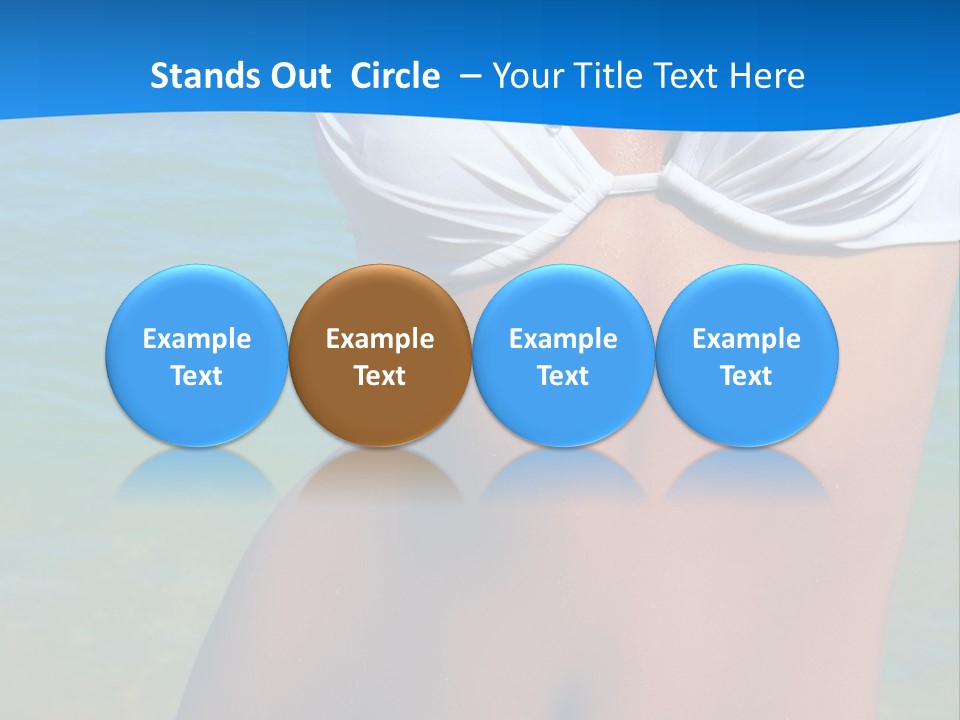 Stands Out Circle – Your Title Text Here

Example Text

Example Text

Example Text

Example Text